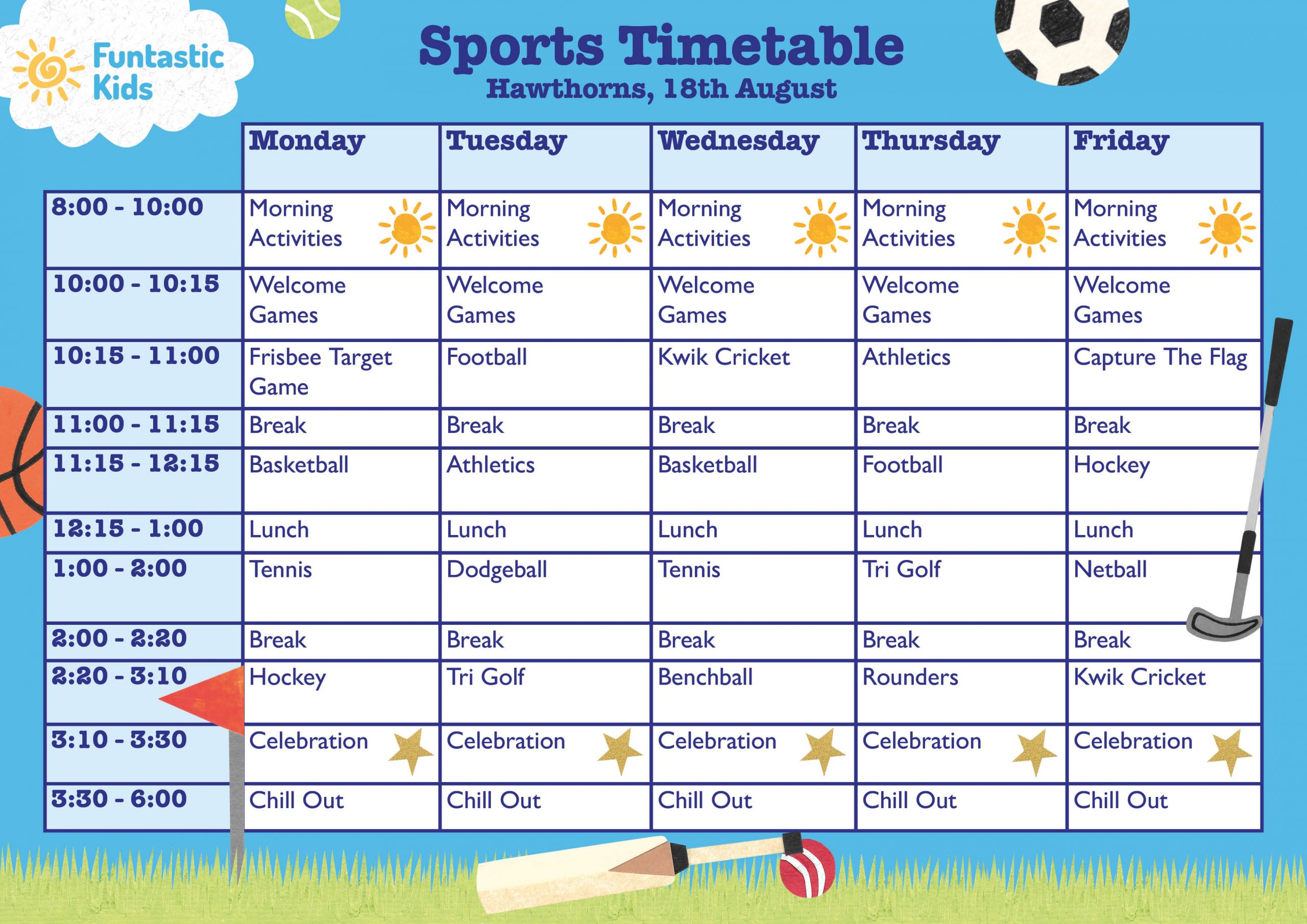 Funtastic Kids

Sports Timetable
Hawthorns, 18th August

| | Monday | Tuesday | Wednesday | Thursday | Friday |
|---|---|---|---|---|---|
| 8:00 - 10:00 | Morning Activities | Morning Activities | Morning Activities | Morning Activities | Morning Activities |
| 10:00 - 10:15 | Welcome Games | Welcome Games | Welcome Games | Welcome Games | Welcome Games |
| 10:15 - 11:00 | Frisbee Target Game | Football | Kwik Cricket | Athletics | Capture The Flag |
| 11:00 - 11:15 | Break | Break | Break | Break | Break |
| 11:15 - 12:15 | Basketball | Athletics | Basketball | Football | Hockey |
| 12:15 - 1:00 | Lunch | Lunch | Lunch | Lunch | Lunch |
| 1:00 - 2:00 | Tennis | Dodgeball | Tennis | Tri Golf | Netball |
| 2:00 - 2:20 | Break | Break | Break | Break | Break |
| 2:20 - 3:10 | Hockey | Tri Golf | Benchball | Rounders | Kwik Cricket |
| 3:10 - 3:30 | Celebration | Celebration | Celebration | Celebration | Celebration |
| 3:30 - 6:00 | Chill Out | Chill Out | Chill Out | Chill Out | Chill Out |